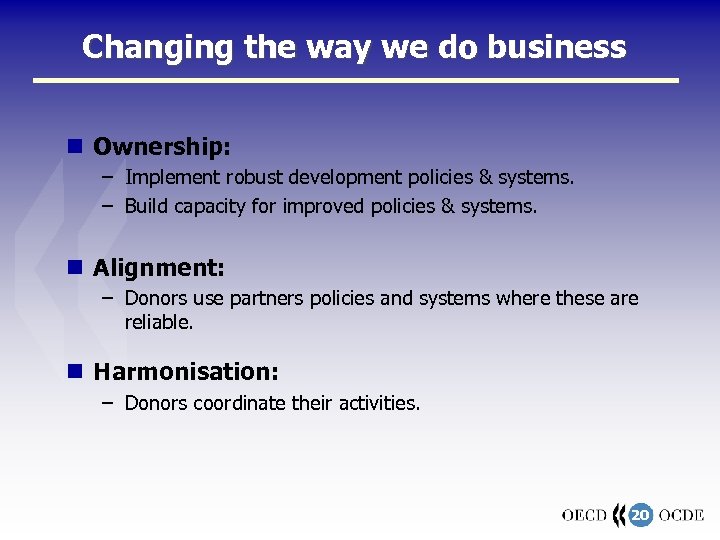 Changing the way we do business

Ownership:
– Implement robust development policies & systems.
– Build capacity for improved policies & systems.

Alignment:
– Donors use partners policies and systems where these are reliable.

Harmonisation:
– Donors coordinate their activities.

OECD 20 OCDE